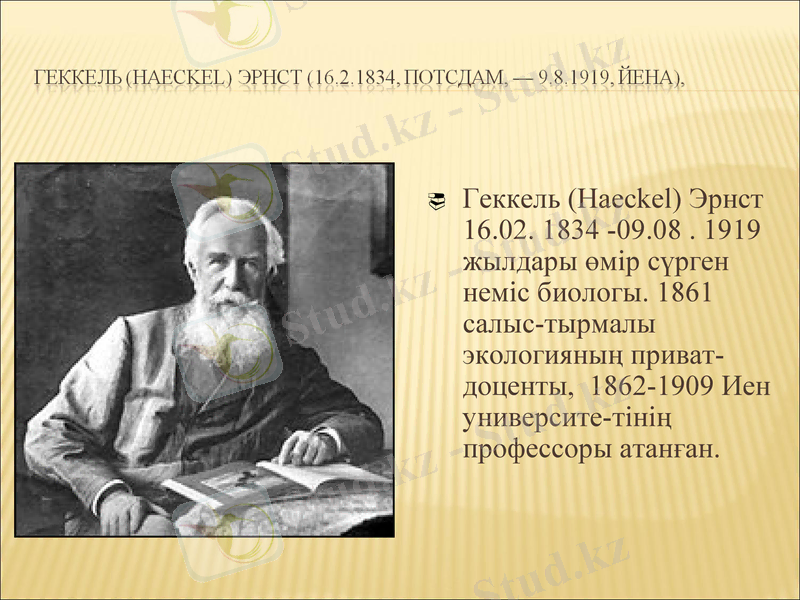 ГЕККЕЛЬ (HAECKEL) ЭРНСТ (16.2.1834, ПОТСДАМ, — 9.8.1919, ЙЕНА),

Геккель (Haeckel) Эрнст 16.02. 1834 -09.08 . 1919 жылдары өмір сүрген неміс биологы. 1861 салыс-тырмалы экологияның приват-доценты, 1862-1909 Иен университе-тінің профессоры атанған.

Stud.kz - Stud.kz